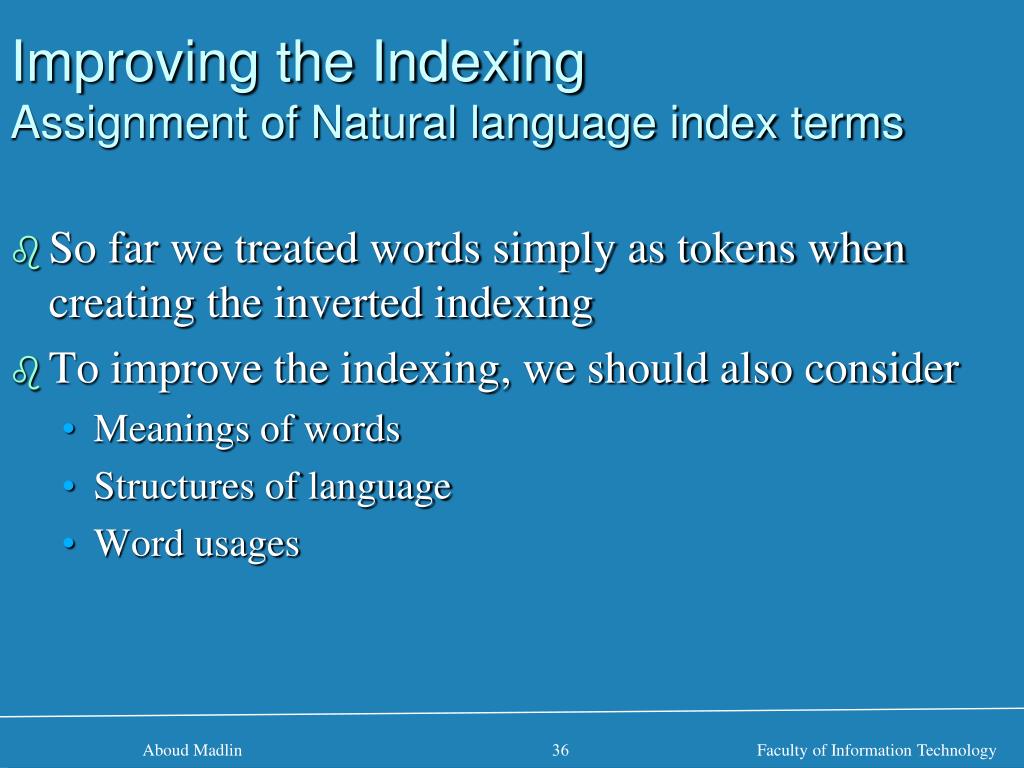 Improving the Indexing
Assignment of Natural language index terms

So far we treated words simply as tokens when creating the inverted indexing

To improve the indexing, we should also consider

• Meanings of words
• Structures of language
• Word usages

Aboud Madlin
36
Faculty of Information Technology